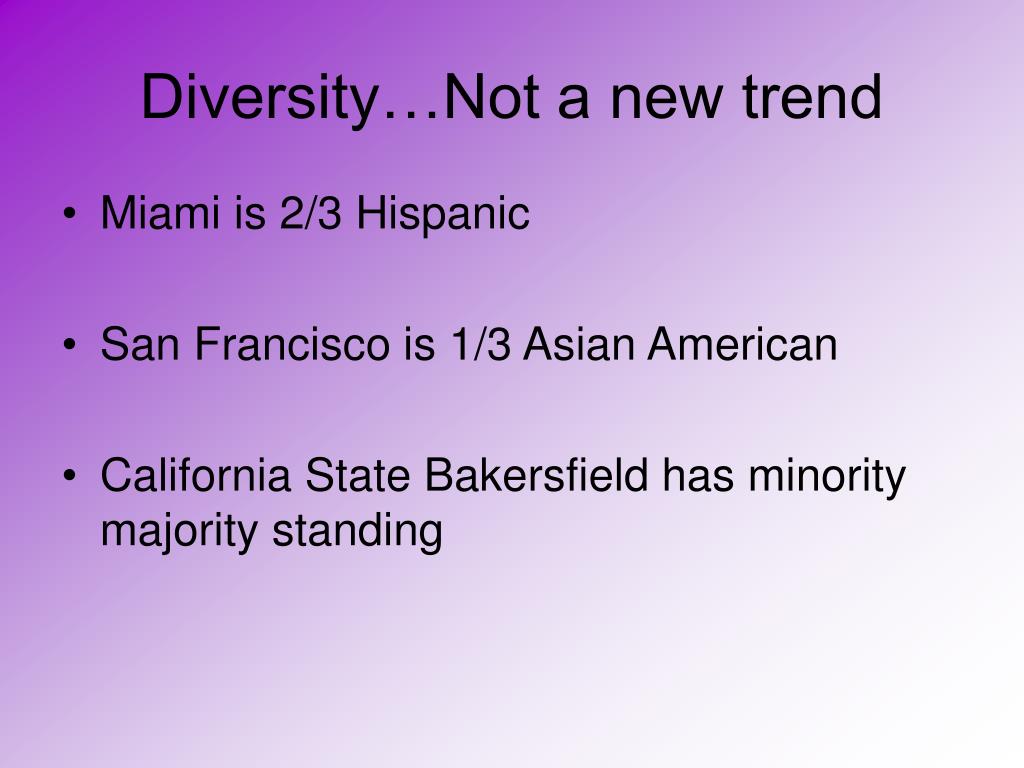 Diversity…Not a new trend

• Miami is 2/3 Hispanic

• San Francisco is 1/3 Asian American

• California State Bakersfield has minority majority standing